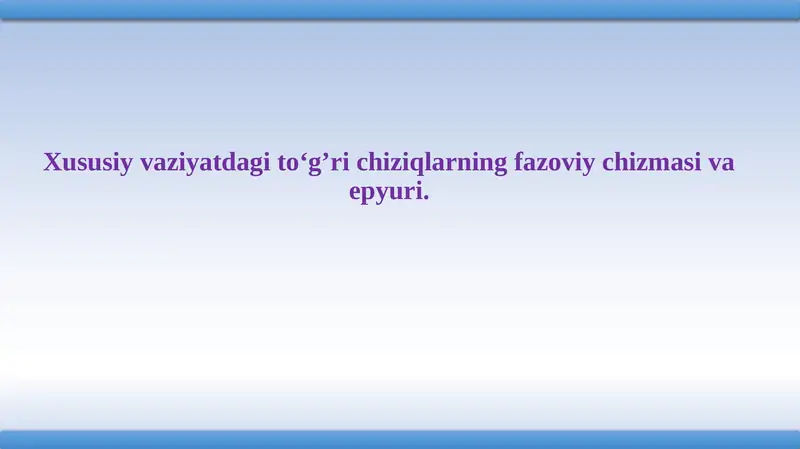 Xususiy vaziyatdagi to‘g’ri chiziqlarning fazoviy chizmasi va epyuri.